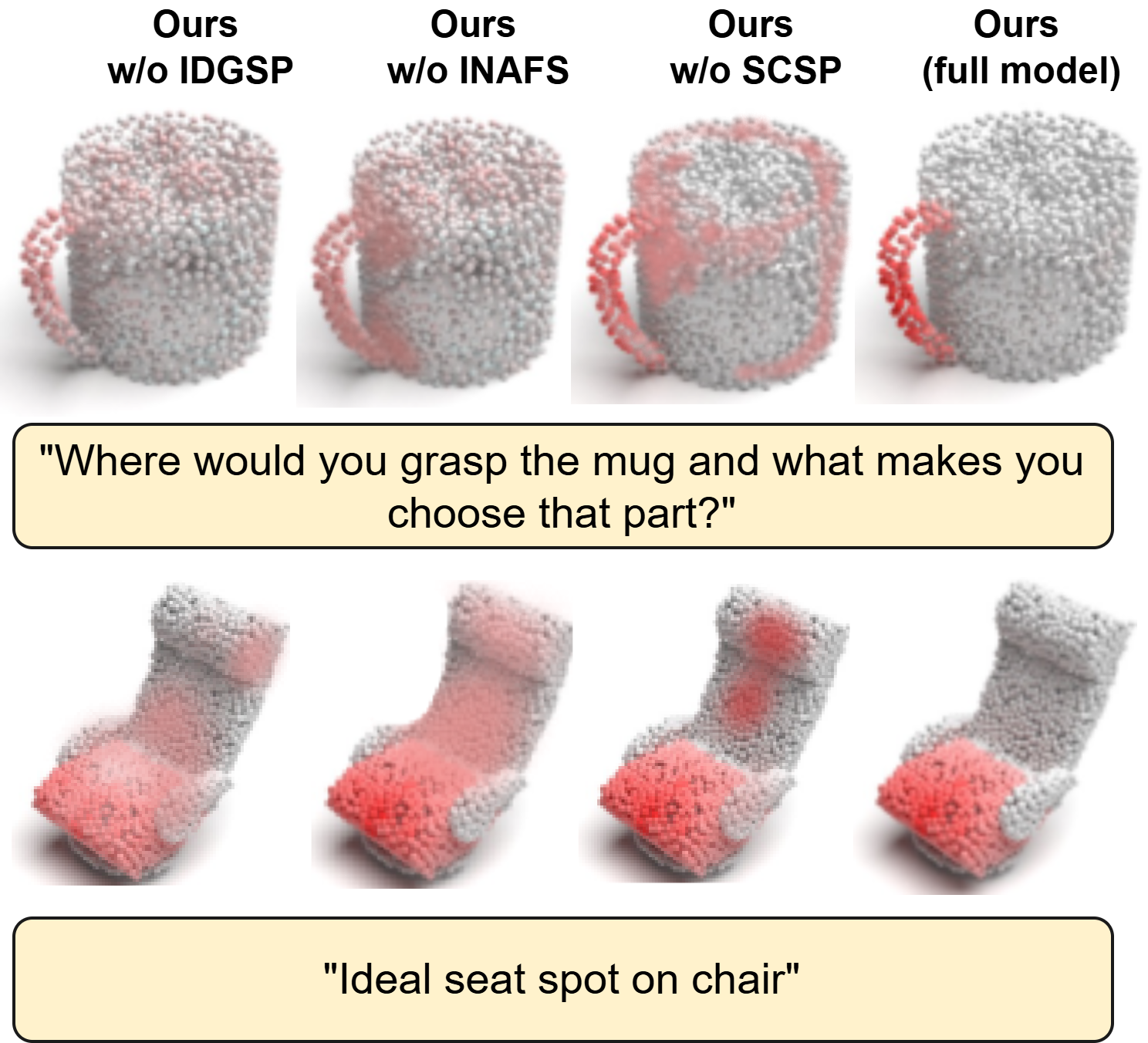 Ours
w/o IDGSP

Ours
w/o INAFS

Ours
w/o SCSP

Ours
(full model)

"Where would you grasp the mug and what makes you choose that part?"

"Ideal seat spot on chair"